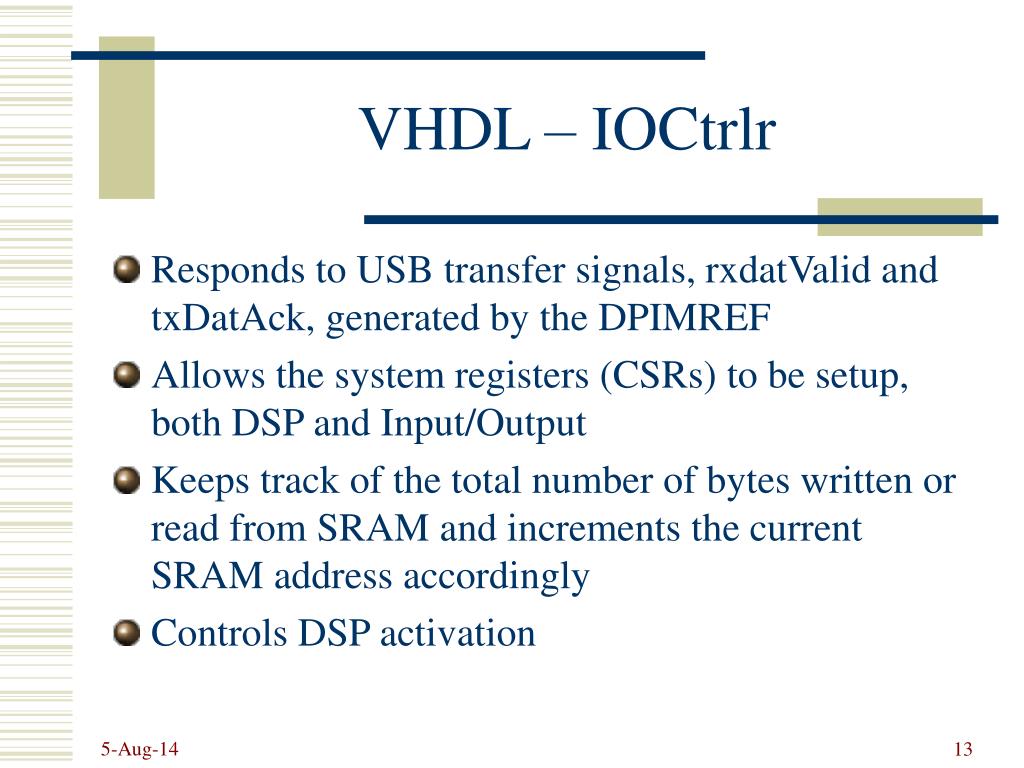 VHDL – IOCtrlr

Responds to USB transfer signals, rxdatValid and txDatAck, generated by the DPIMREF

Allows the system registers (CSRs) to be setup, both DSP and Input/Output

Keeps track of the total number of bytes written or read from SRAM and increments the current SRAM address accordingly

Controls DSP activation

5-Aug-14

13